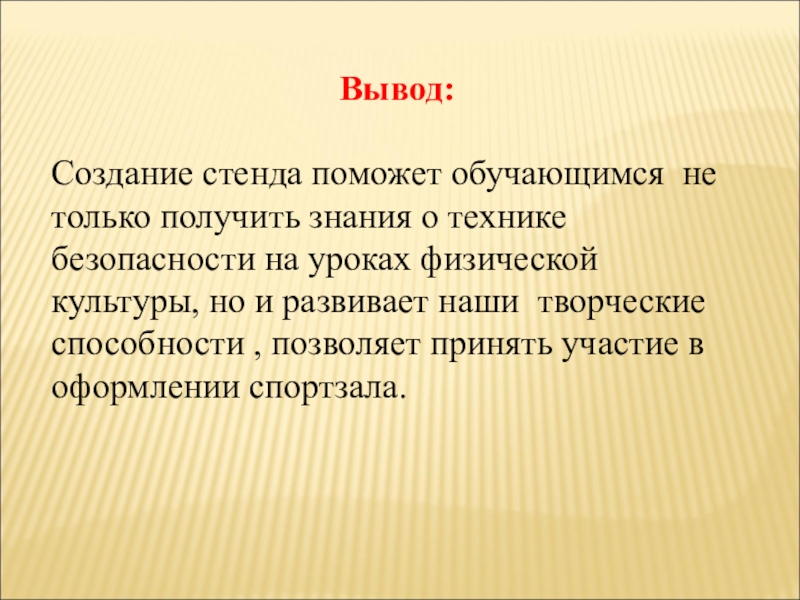 Вывод:

Создание стенда поможет обучающимся не только получить знания о технике безопасности на уроках физической культуры, но и развивает наши творческие способности , позволяет принять участие в оформлении спортзала.